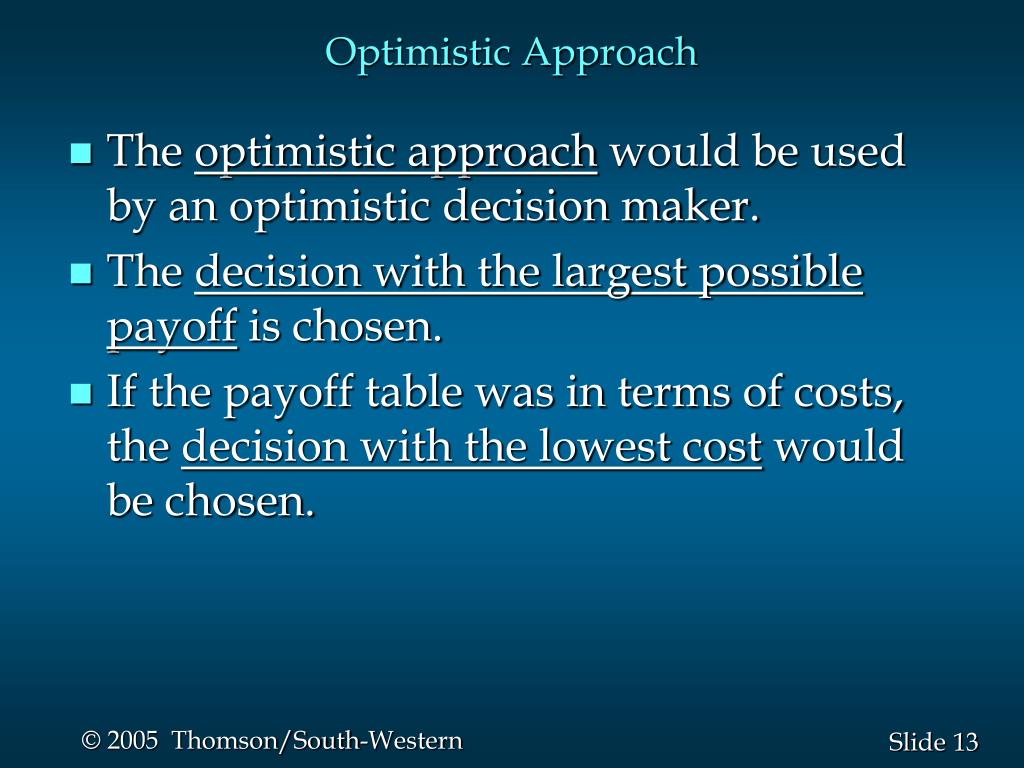 Optimistic Approach

- The optimistic approach would be used by an optimistic decision maker.
- The decision with the largest possible payoff is chosen.
- If the payoff table was in terms of costs, the decision with the lowest cost would be chosen.

© 2005 Thomson/South-Western

Slide 13